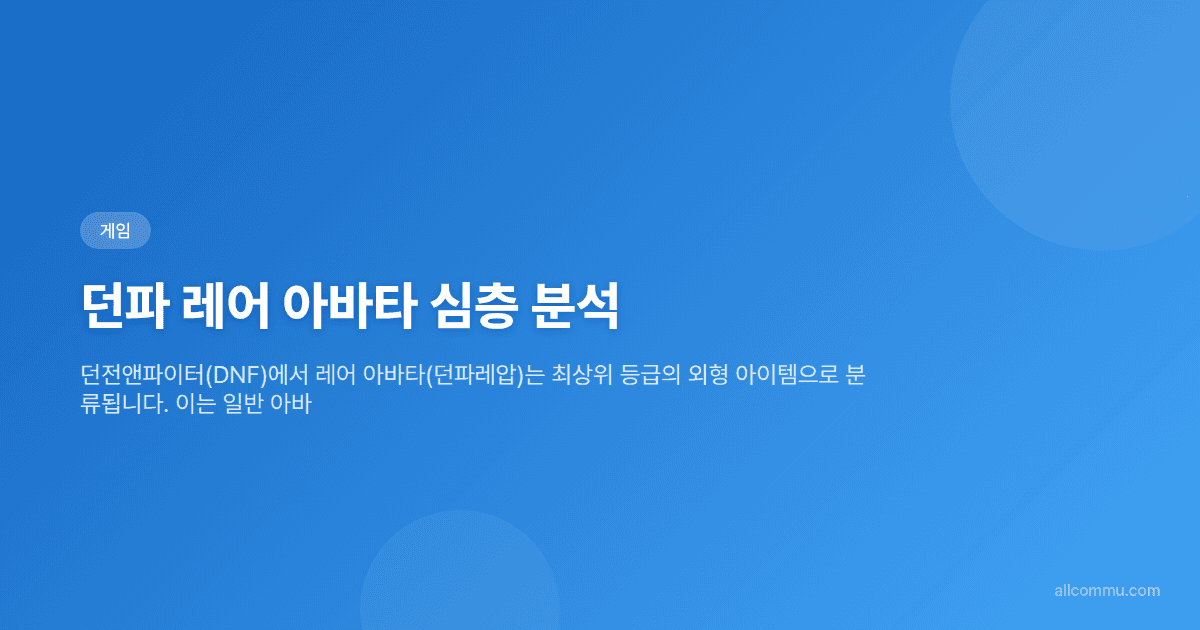 게임

던파 레어 아바타 심층 분석

던전앤파이터(DNF)에서 레어 아바타(던파레압)는 최상위 등급의 외형 아이템으로 분류됩니다. 이는 일반 아바

allcommu.com